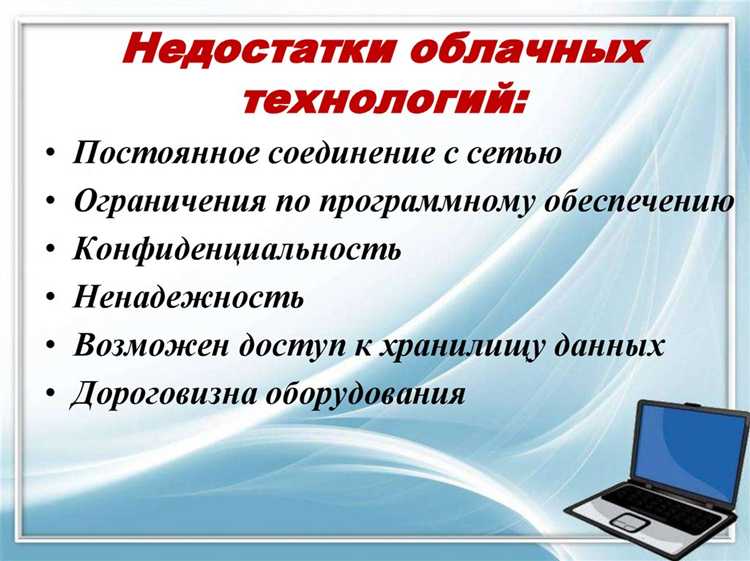 Недостатки облачных технологий:

• Постоянное соединение с сетью
• Ограничения по программному обеспечению
• Конфиденциальность
• Ненадежность
• Возможен доступ к хранилищу данных
• Дороговизна оборудования